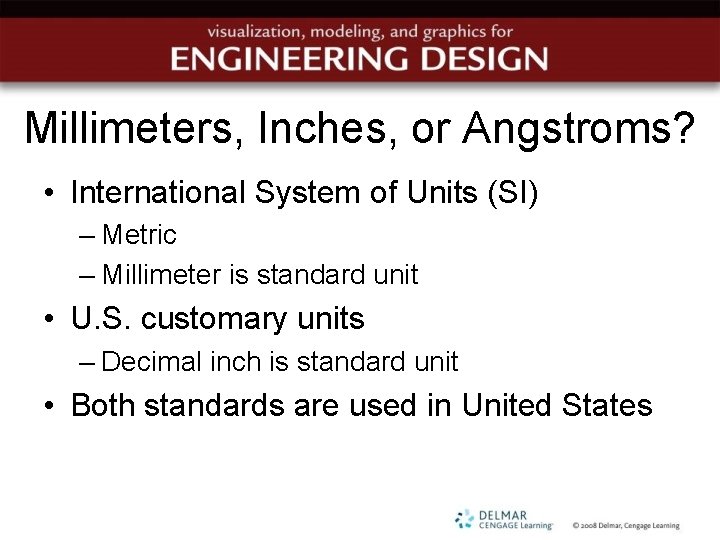 visualization, modeling, and graphics for
ENGINEERING DESIGN

Millimeters, Inches, or Angstroms?

• International System of Units (SI)
– Metric
– Millimeter is standard unit
• U.S. customary units
– Decimal inch is standard unit
• Both standards are used in United States

DELMAR
CENGAGE Learning

© 2008 Delmar, Cengage Learning